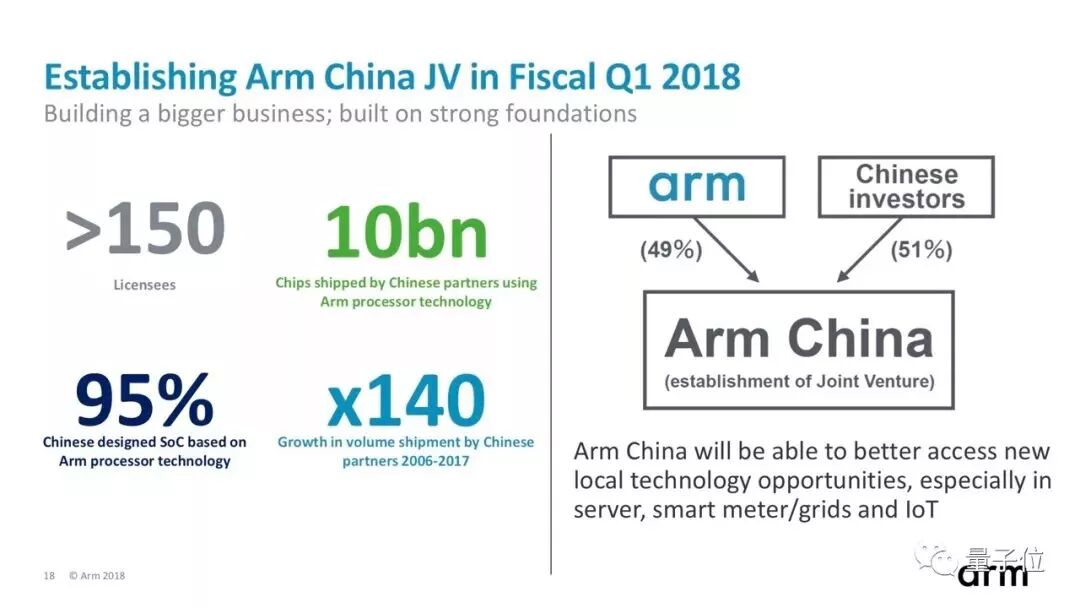 Establishing Arm China JV in Fiscal Q1 2018
Building a bigger business; built on strong foundations

>150
Licensees

10bn
Chips shipped by Chinese partners using Arm processor technology

95%
Chinese designed SoC based on Arm processor technology

x140
Growth in volume shipment by Chinese partners 2006-2017

arm

Chinese investors

(49%)

(51%)

Arm China
(establishment of Joint Venture)

Arm China will be able to better access new local technology opportunities, especially in server, smart meter/grids and IoT

18 © Arm 2018

量子位

arm